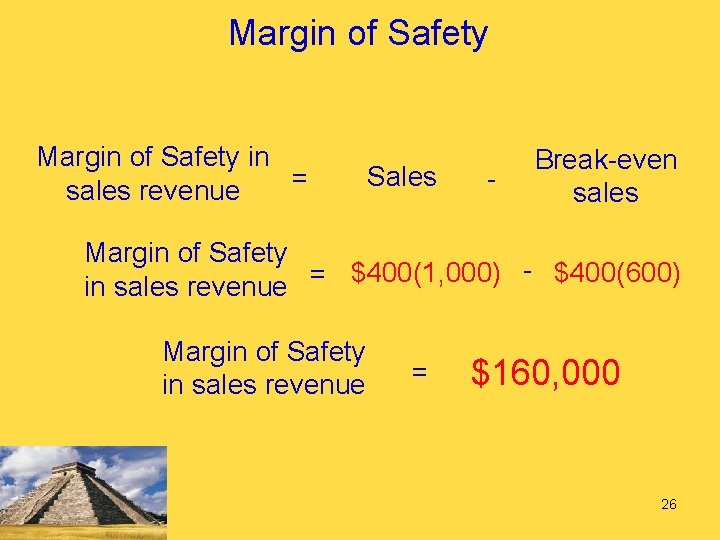 Margin of Safety

Margin of Safety in sales revenue = Sales - Break-even sales

Margin of Safety in sales revenue = \$400(1,000) - \$400(600)

Margin of Safety in sales revenue = \$160,000

26